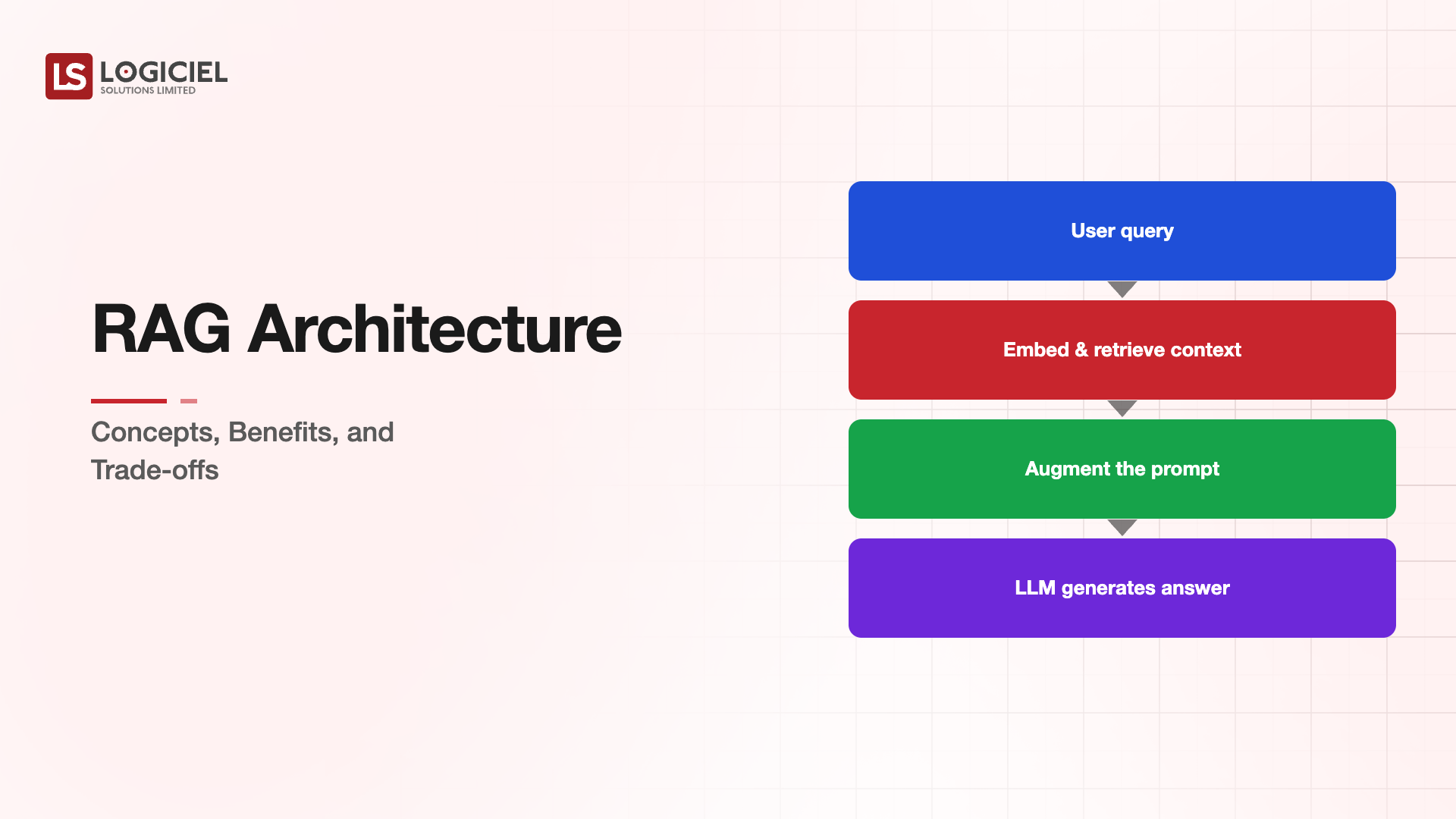 LS LOGICIEL
SOLUTIONS LIMITED

RAG Architecture

Concepts, Benefits, and Trade-offs

User query

Embed & retrieve context

Augment the prompt

LLM generates answer